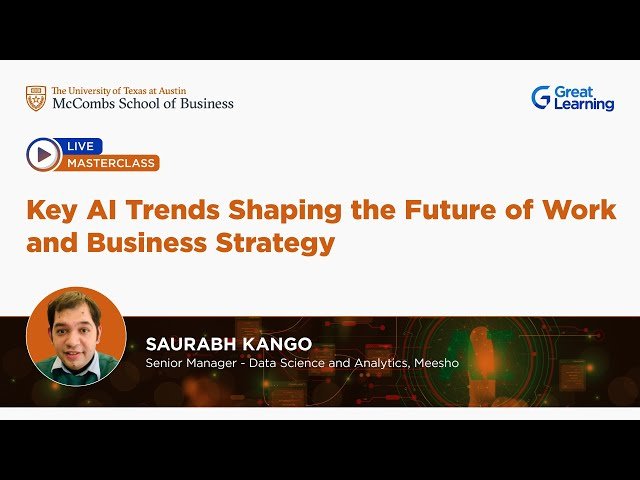 The University of Texas at Austin
McCombs School of Business

Great Learning

LIVE
MASTERCLASS

Key AI Trends Shaping the Future of Work and Business Strategy

SAURABH KANGO
Senior Manager - Data Science and Analytics, Meesho